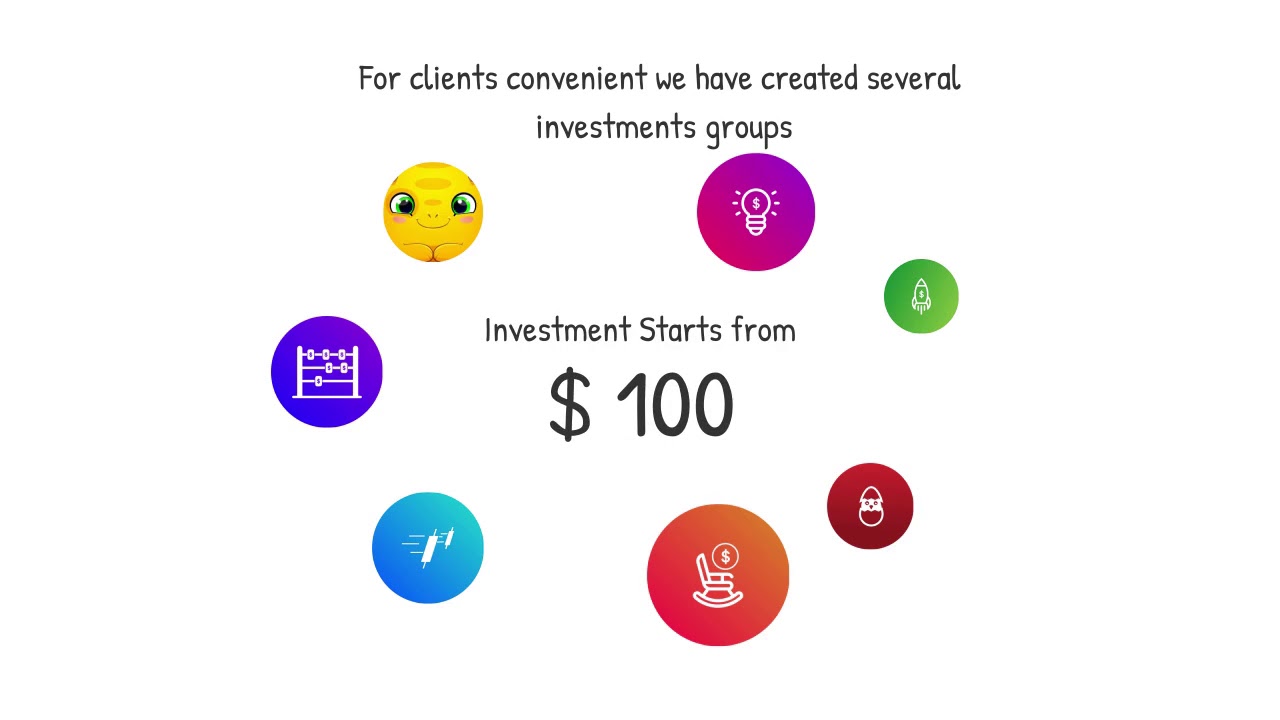 For clients convenient we have created several investments groups

Investment Starts from

$ 100